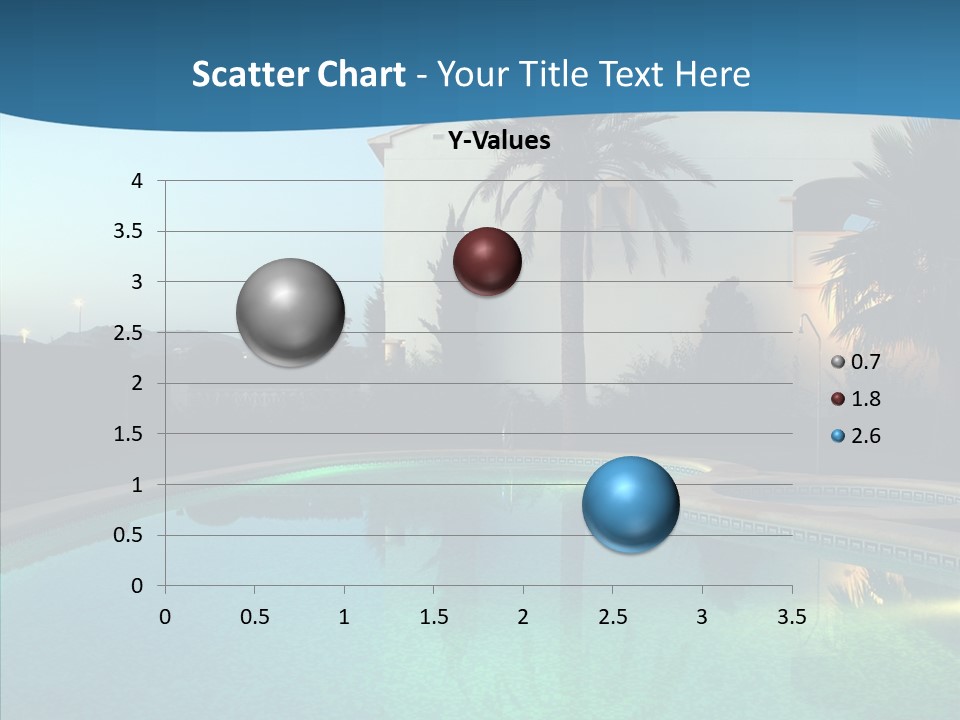 Scatter Chart - Your Title Text Here

Y-Values

4
3.5
3
2.5
2
1.5
1
0.5
0

0 0.5 1 1.5 2 2.5 3 3.5

0.7
1.8
2.6